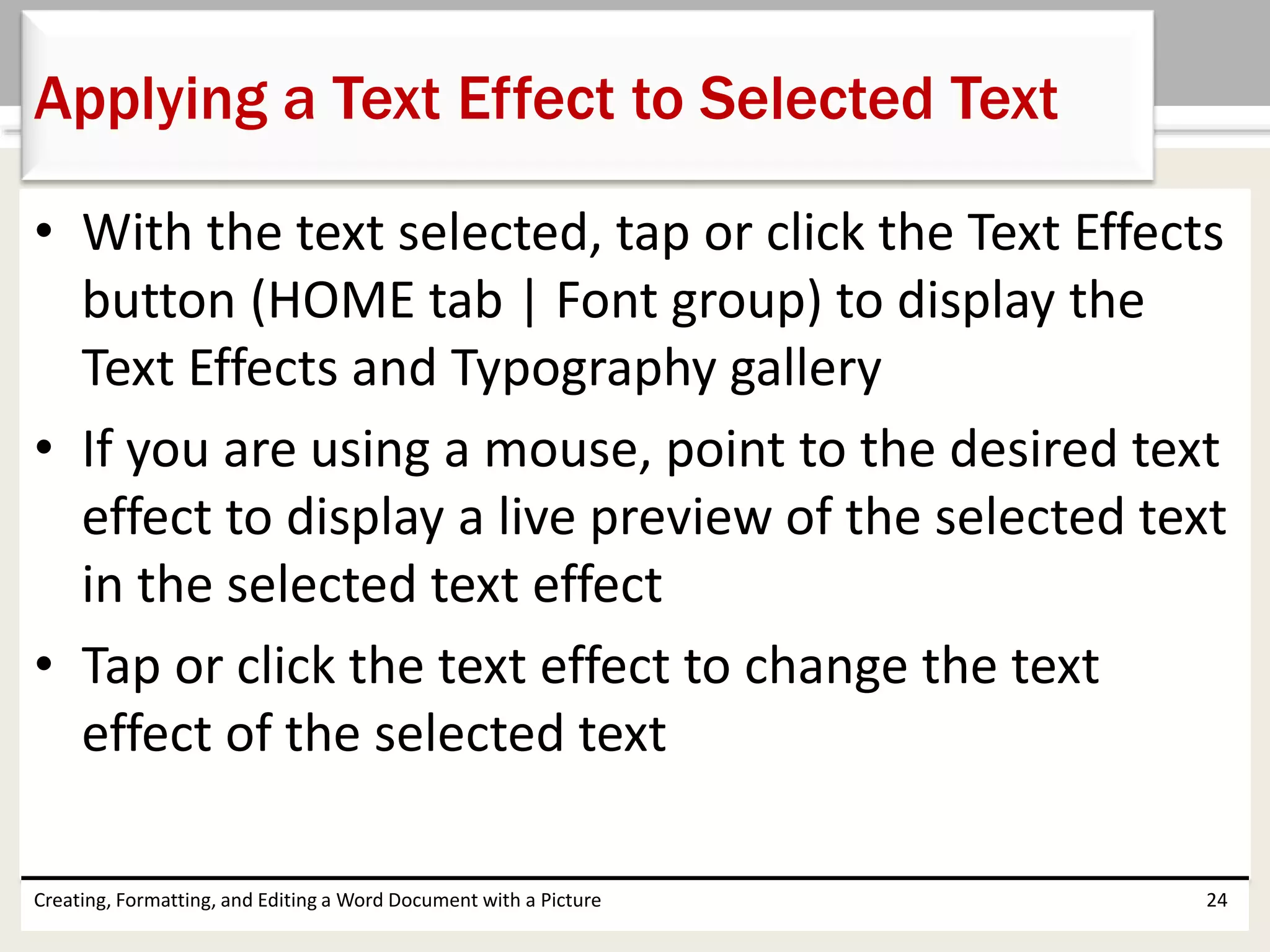 Applying a Text Effect to Selected Text

• With the text selected, tap or click the Text Effects button (HOME tab | Font group) to display the Text Effects and Typography gallery

• If you are using a mouse, point to the desired text effect to display a live preview of the selected text in the selected text effect

• Tap or click the text effect to change the text effect of the selected text

Creating, Formatting, and Editing a Word Document with a Picture

24